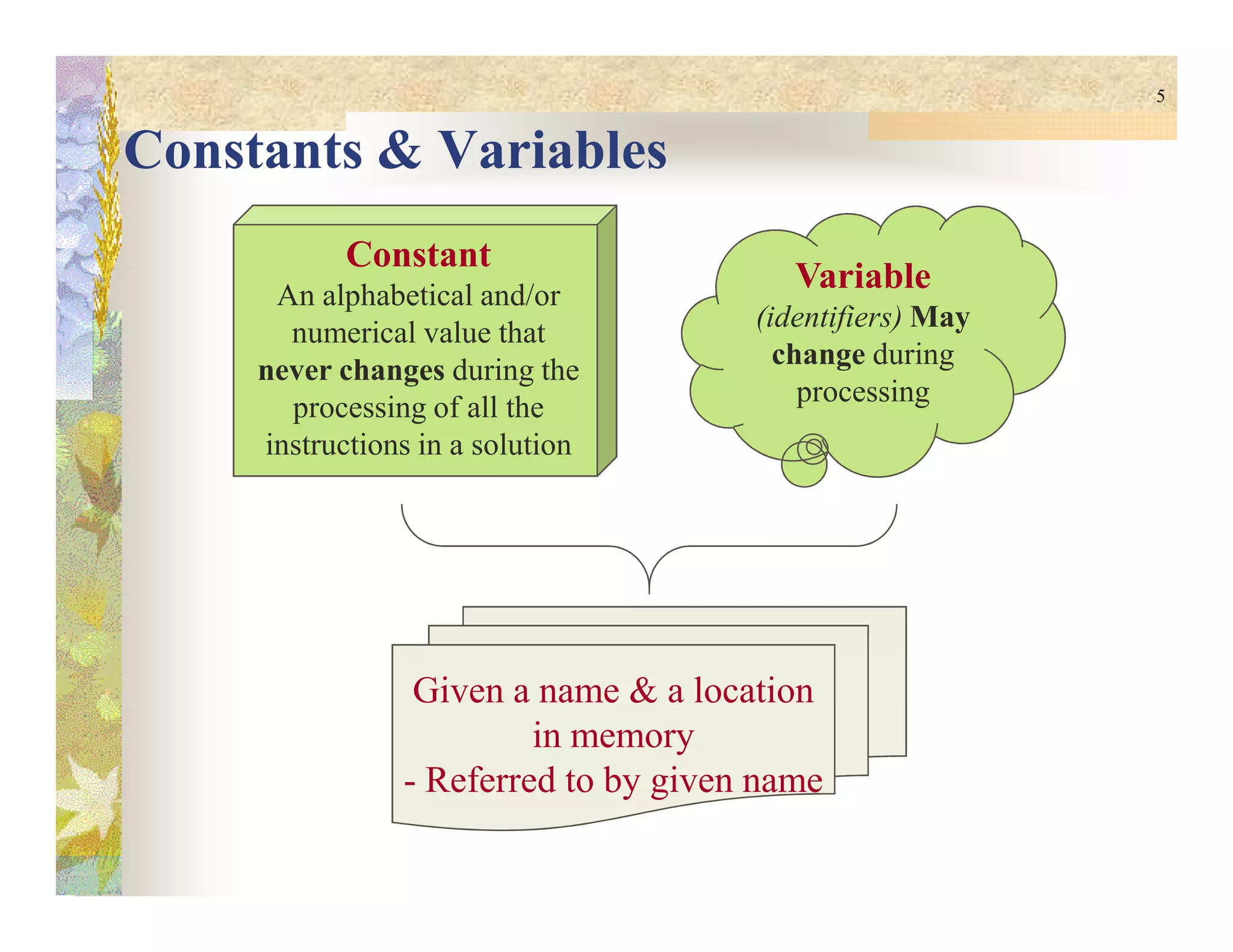 5

Constants & Variables

Constant
An alphabetical and/or numerical value that never changes during the processing of all the instructions in a solution

Variable
(identifiers) May change during processing

Given a name & a location in memory
- Referred to by given name